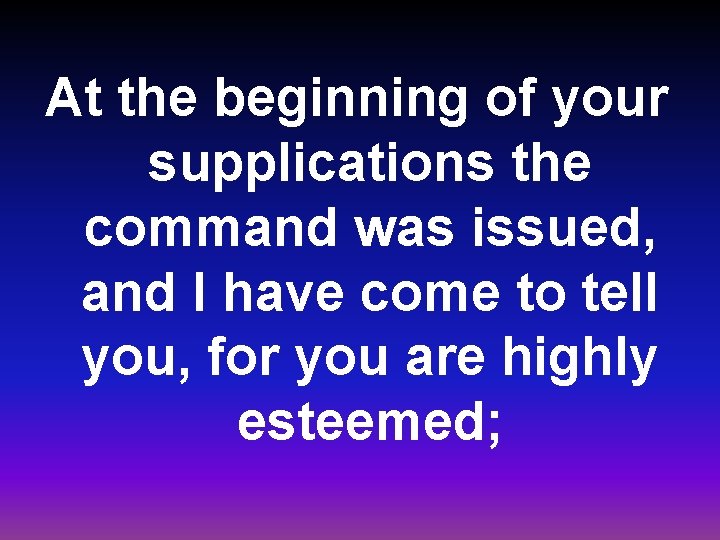 At the beginning of your supplications the command was issued, and I have come to tell you, for you are highly esteemed;